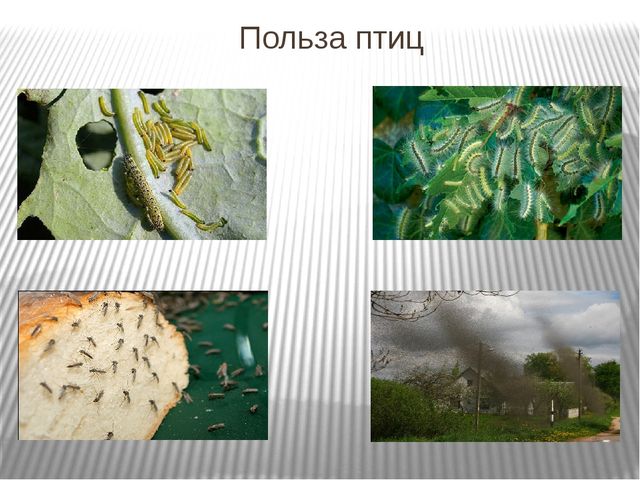 Польза птиц